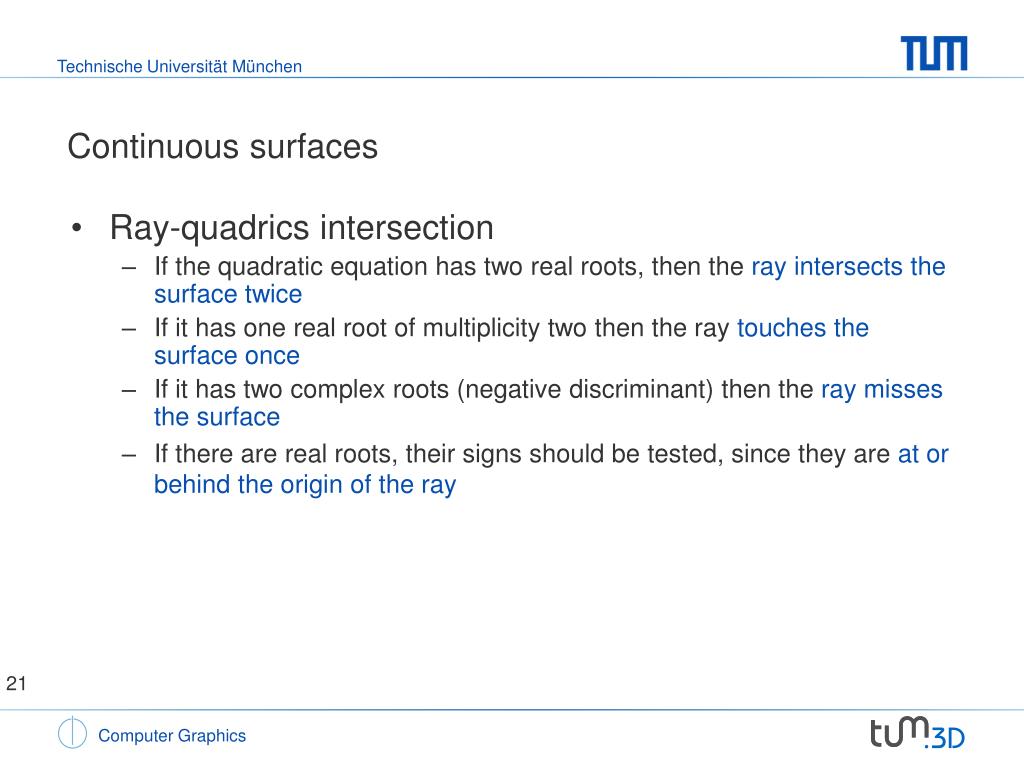 Technische Universität München

TUM

Continuous surfaces

• Ray-quadrics intersection
– If the quadratic equation has two real roots, then the ray intersects the surface twice
– If it has one real root of multiplicity two then the ray touches the surface once
– If it has two complex roots (negative discriminant) then the ray misses the surface
– If there are real roots, their signs should be tested, since they are at or behind the origin of the ray

21

Computer Graphics

tum.3D